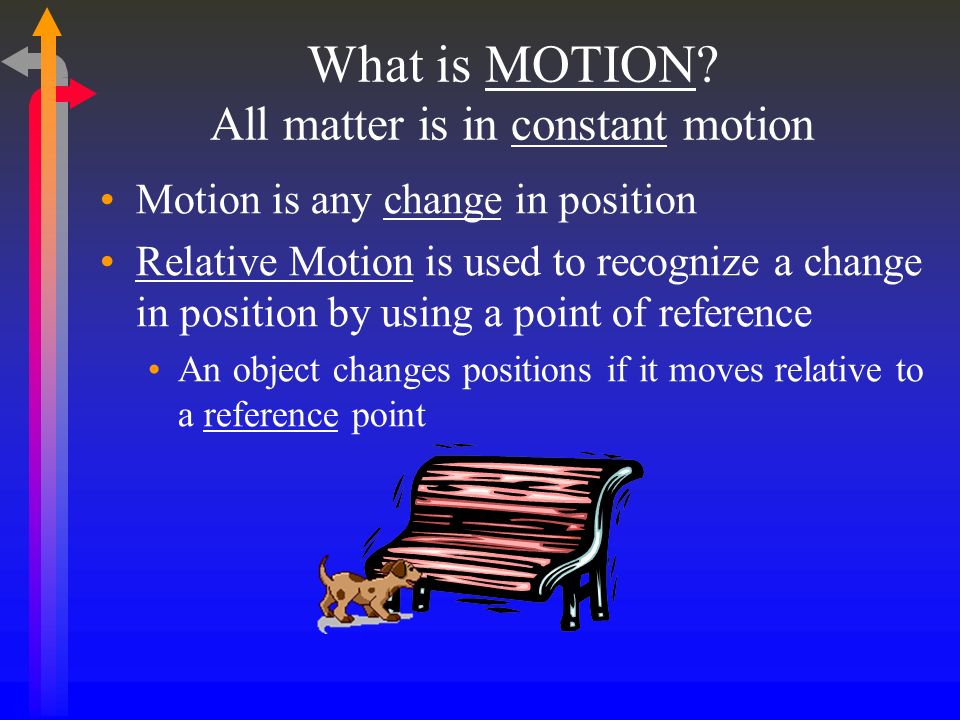 What is MOTION?
All matter is in constant motion

• Motion is any change in position
• Relative Motion is used to recognize a change in position by using a point of reference
  • An object changes positions if it moves relative to a reference point